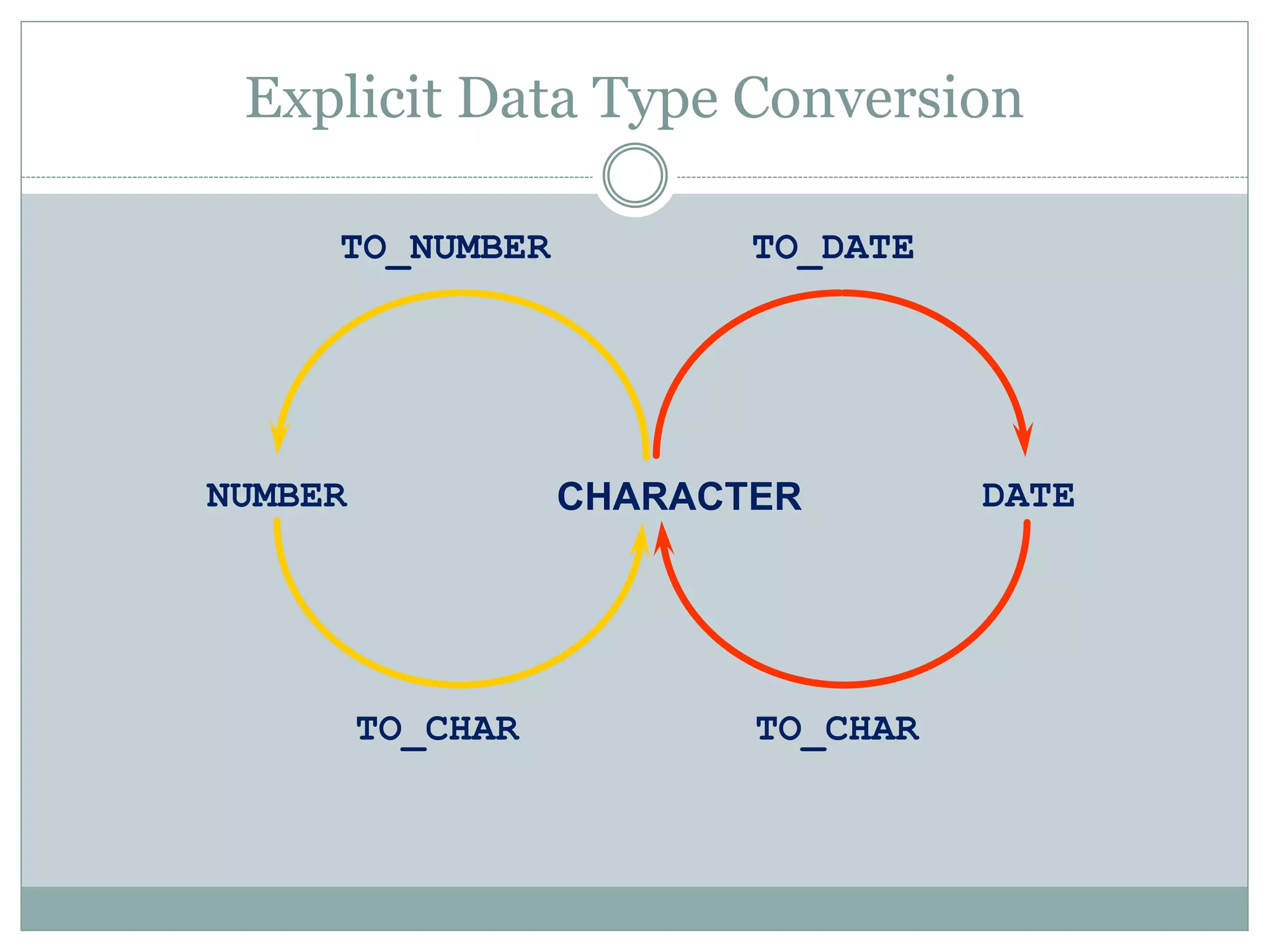 Explicit Data Type Conversion

TO_NUMBER

TO_DATE

NUMBER

CHARACTER

DATE

TO_CHAR

TO_CHAR